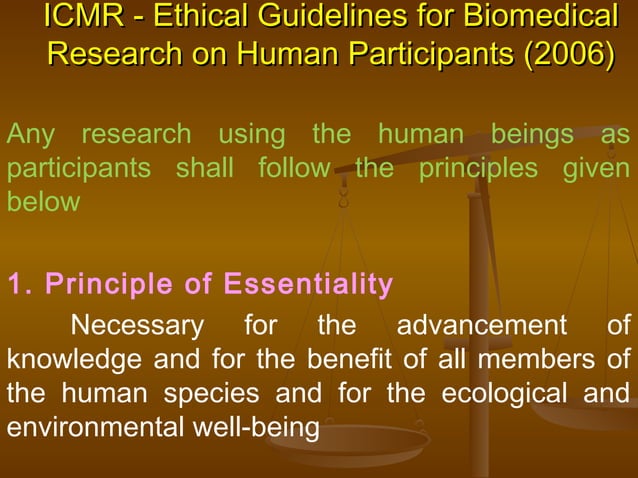 ICMR - Ethical Guidelines for Biomedical Research on Human Participants (2006)

Any research using the human beings as participants shall follow the principles given below

1. Principle of Essentiality

Necessary for the advancement of knowledge and for the benefit of all members of the human species and for the ecological and environmental well-being